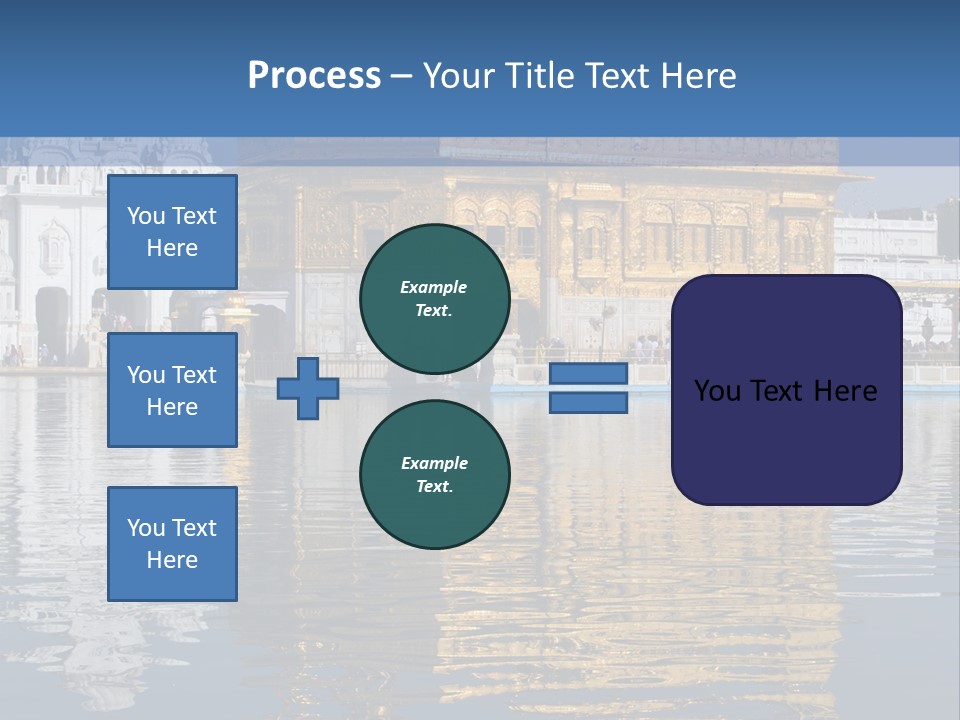 Process – Your Title Text Here

You Text Here

You Text Here

You Text Here

Example Text.

Example Text.

You Text Here